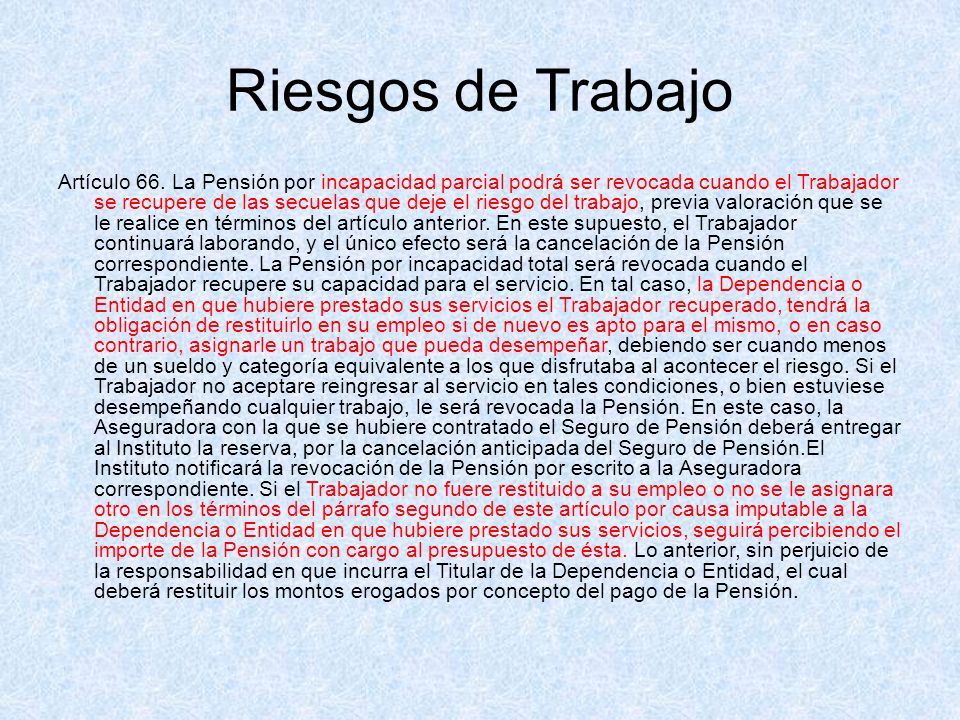 Riesgos de Trabajo

Artículo 66. La Pensión por incapacidad parcial podrá ser revocada cuando el Trabajador se recupere de las secuelas que deje el riesgo del trabajo, previa valoración que se le realice en términos del artículo anterior. En este supuesto, el Trabajador continuará laborando, y el único efecto será la cancelación de la Pensión correspondiente. La Pensión por incapacidad total será revocada cuando el Trabajador recupere su capacidad para el servicio. En tal caso, la Dependencia o Entidad en que hubiere prestado sus servicios el Trabajador recuperado, tendrá la obligación de restituirlo en su empleo si de nuevo es apto para el mismo, o en caso contrario, asignarle un trabajo que pueda desempeñar, debiendo ser cuando menos de un sueldo y categoría equivalente a los que disfrutaba al acontecer el riesgo. Si el Trabajador no aceptare reingresar al servicio en tales condiciones, o bien estuviese desempeñando cualquier trabajo, le será revocada la Pensión. En este caso, la Aseguradora con la que se hubiere contratado el Seguro de Pensión deberá entregar al Instituto la reserva, por la cancelación anticipada del Seguro de Pensión.El Instituto notificará la revocación de la Pensión por escrito a la Aseguradora correspondiente. Si el Trabajador no fuere restituido a su empleo o no se le asignara otro en los términos del párrafo segundo de este artículo por causa imputable a la Dependencia o Entidad en que hubiere prestado sus servicios, seguirá percibiendo el importe de la Pensión con cargo al presupuesto de ésta. Lo anterior, sin perjuicio de la responsabilidad en que incurra el Titular de la Dependencia o Entidad, el cual deberá restituir los montos erogados por concepto del pago de la Pensión.